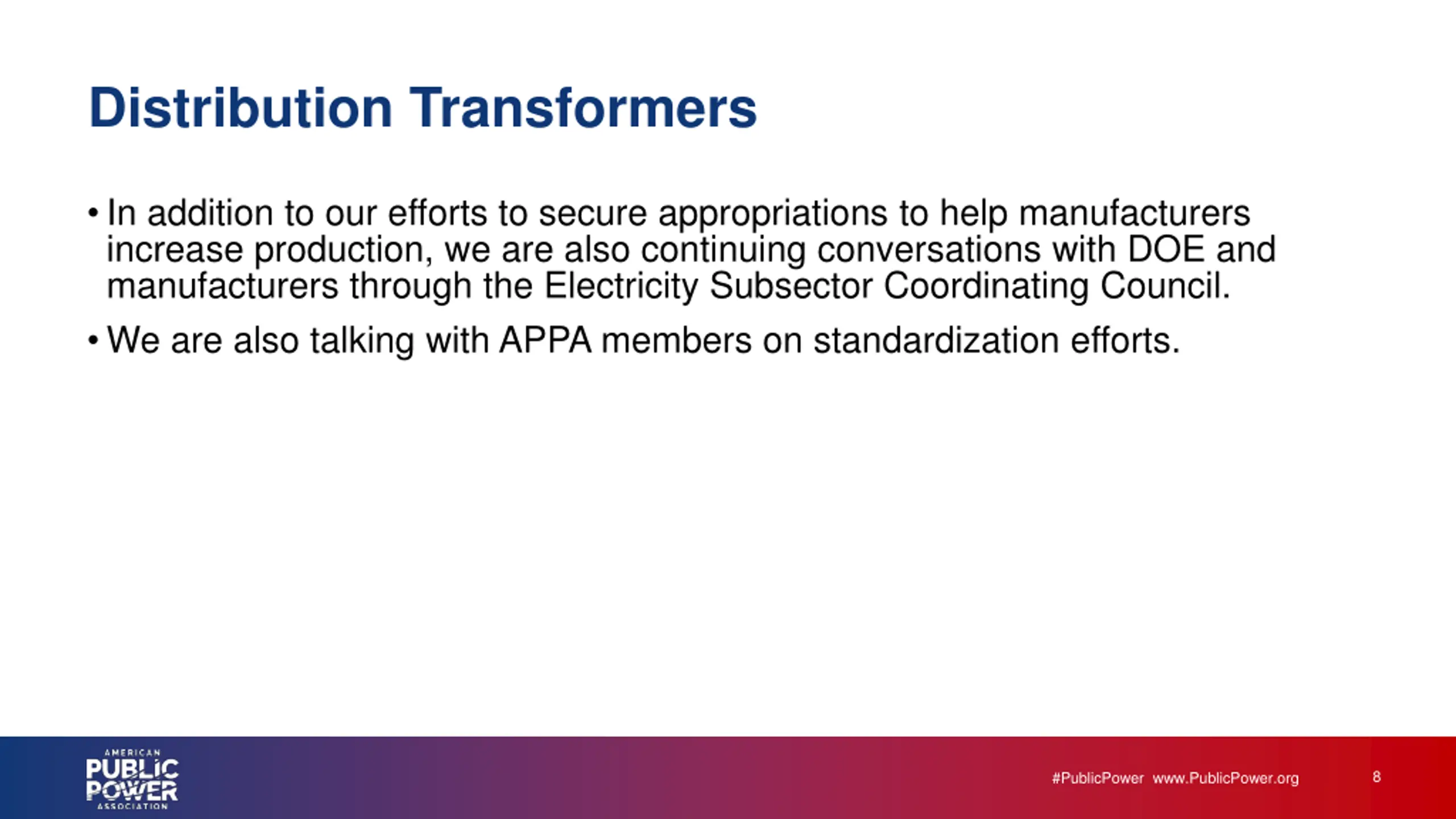 Distribution Transformers

• In addition to our efforts to secure appropriations to help manufacturers increase production, we are also continuing conversations with DOE and manufacturers through the Electricity Subsector Coordinating Council.

• We are also talking with APPA members on standardization efforts.

AMERICAN PUBLIC POWER ASSOCIATION

#PublicPower www.PublicPower.org

8